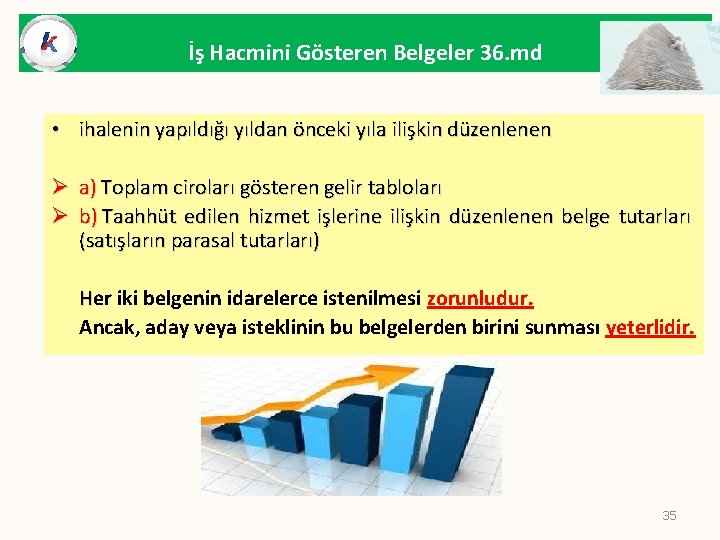 K

İş Hacmini Gösteren Belgeler 36.md

• ihalenin yapıldığı yıldan önceki yıla ilişkin düzenlenen

➢ a) Toplam ciroları gösteren gelir tabloları
➢ b) Taahhüt edilen hizmet işlerine ilişkin düzenlenen belge tutarları (satışların parasal tutarları)

Her iki belgenin idarelerce istenilmesi zorunludur.
Ancak, aday veya isteklinin bu belgelerden birini sunması yeterlidir.

35